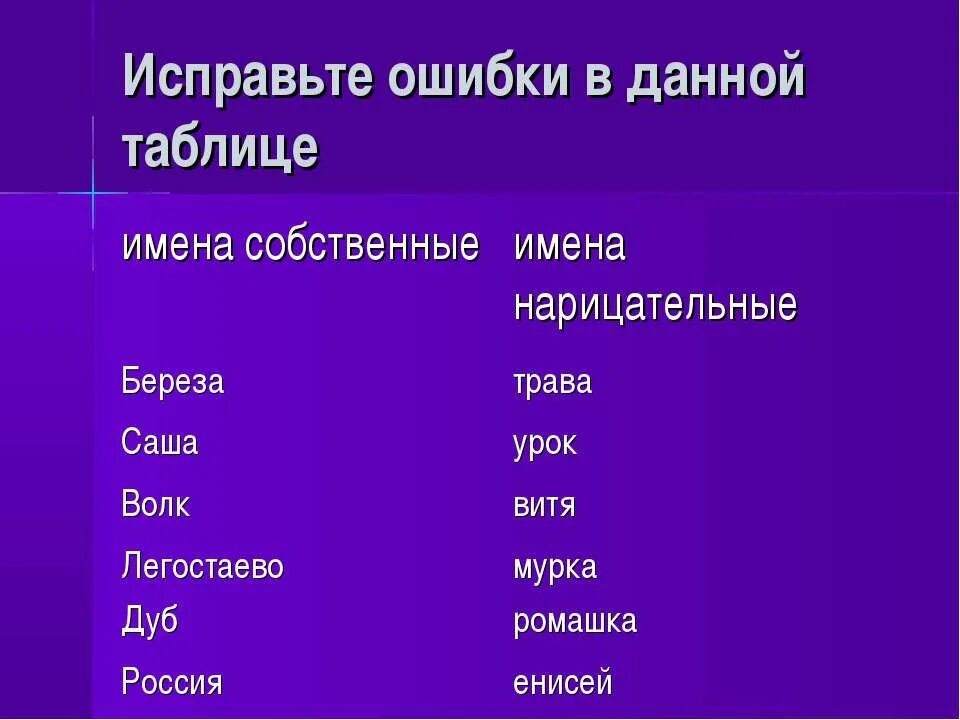 Исправьте ошибки в данной таблице

| имена собственные | имена нарицательные |
|---|---|
| Береза | трава |
| Саша | урок |
| Волк | витя |
| Легостаево | мурка |
| Дуб | ромашка |
| Россия | енисей |